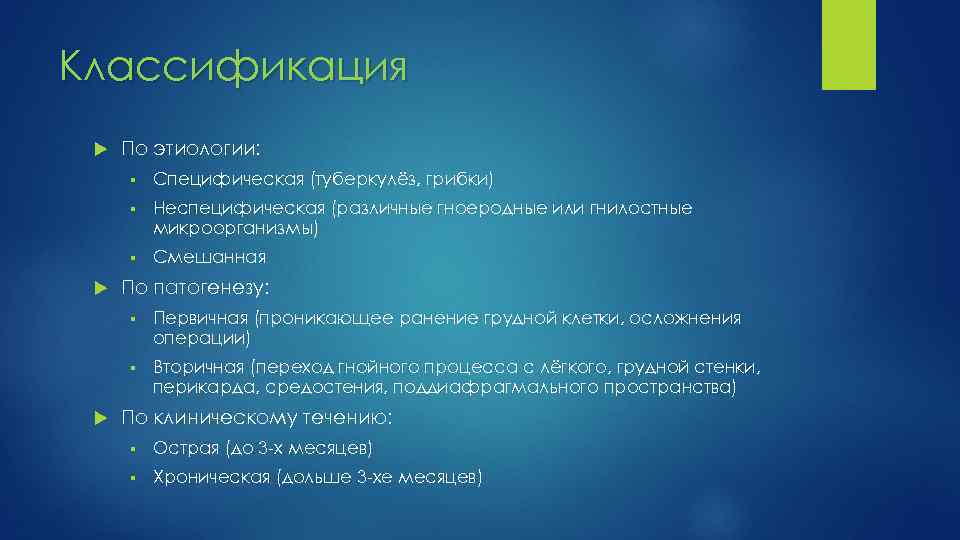 Классификация

По этиологии:

Специфическая (туберкулёз, грибки)

Неспецифическая (различные гноеродные или гнилостные микроорганизмы)

Смешанная

По патогенезу:

Первичная (проникающее ранение грудной клетки, осложнения операции)

Вторичная (переход гнойного процесса с лёгкого, грудной стенки, перикарда, средостения, поддиафрагмального пространства)

По клиническому течению:

Острая (до 3-х месяцев)

Хроническая (дольше 3-хе месяцев)